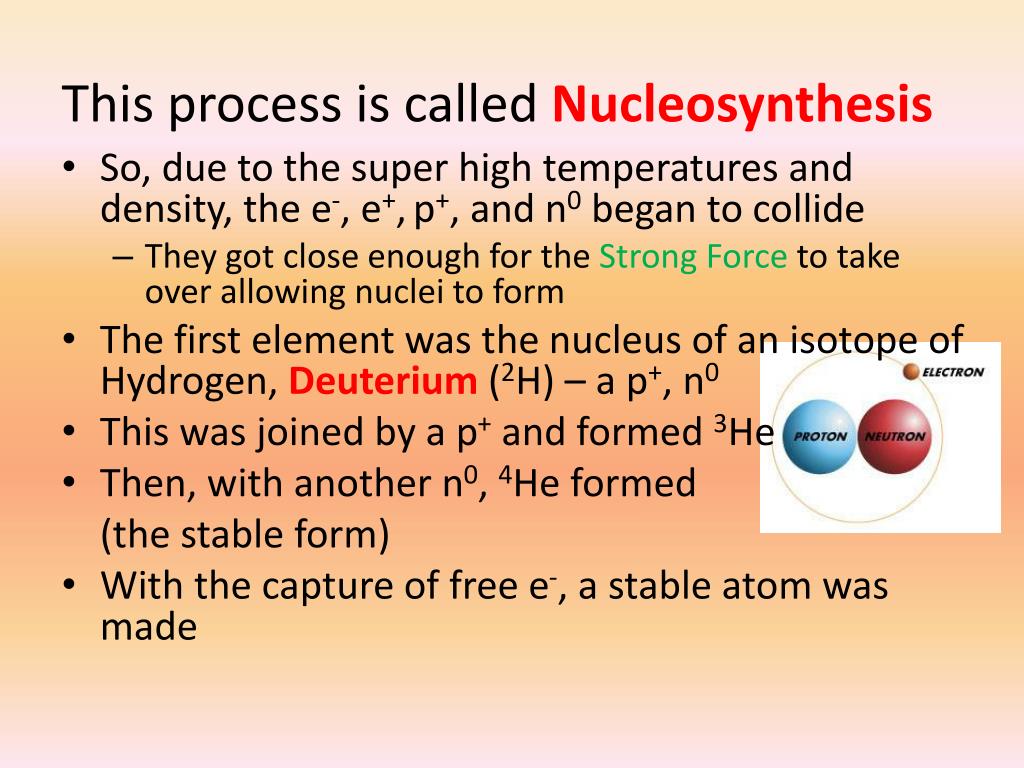 This process is called Nucleosynthesis

• So, due to the super high temperatures and density, the $e^-$, $e^+$, $p^+$, and $n^0$ began to collide
 – They got close enough for the Strong Force to take over allowing nuclei to form
• The first element was the nucleus of an isotope of Hydrogen, Deuterium ($^2H$) – a $p^+$, $n^0$
• This was joined by a $p^+$ and formed $^3He$
• Then, with another $n^0$, $^4He$ formed (the stable form)
• With the capture of free $e^-$, a stable atom was made

ELECTRON
PROTON
NEUTRON